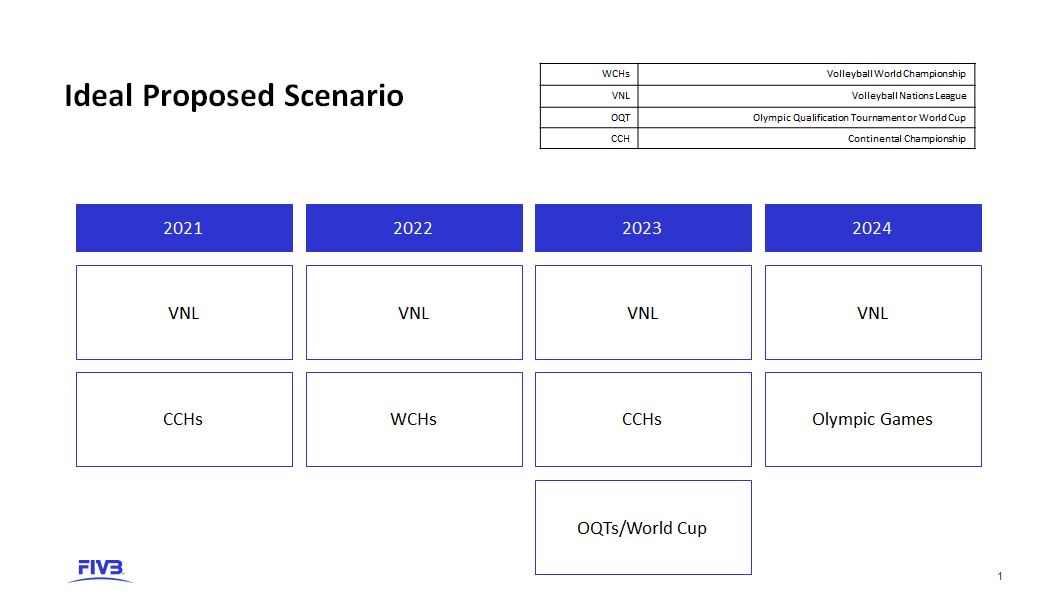 Ideal Proposed Scenario

| WCHs | Volleyball World Championship |
|---|---|
| VNL | Volleyball Nations League |
| OQT | Olympic Qualification Tournament or World Cup |
| CCH | Continental Championship |

| 2021 | 2022 | 2023 | 2024 |
|---|---|---|---|
| VNL | VNL | VNL | VNL |
| CCHs | WCHs | CCHs | Olympic Games |
| | | OQTs/World Cup | |

FIVB

1